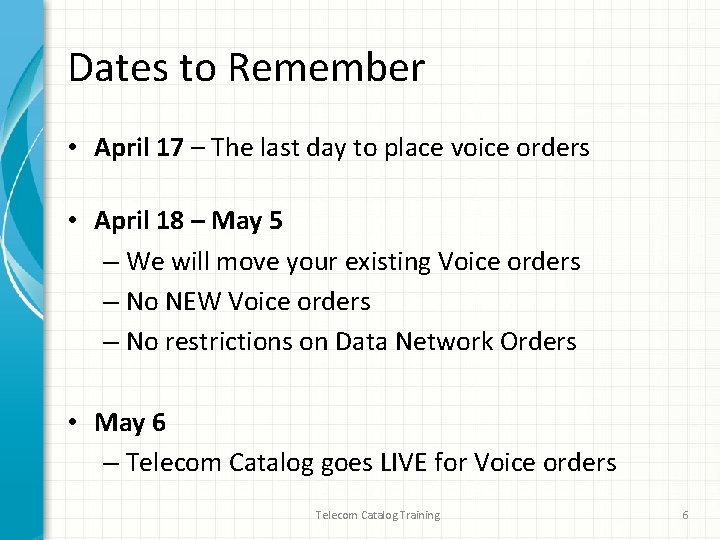 Dates to Remember

• April 17 – The last day to place voice orders

• April 18 – May 5
– We will move your existing Voice orders
– No NEW Voice orders
– No restrictions on Data Network Orders

• May 6
– Telecom Catalog goes LIVE for Voice orders

Telecom Catalog Training

6